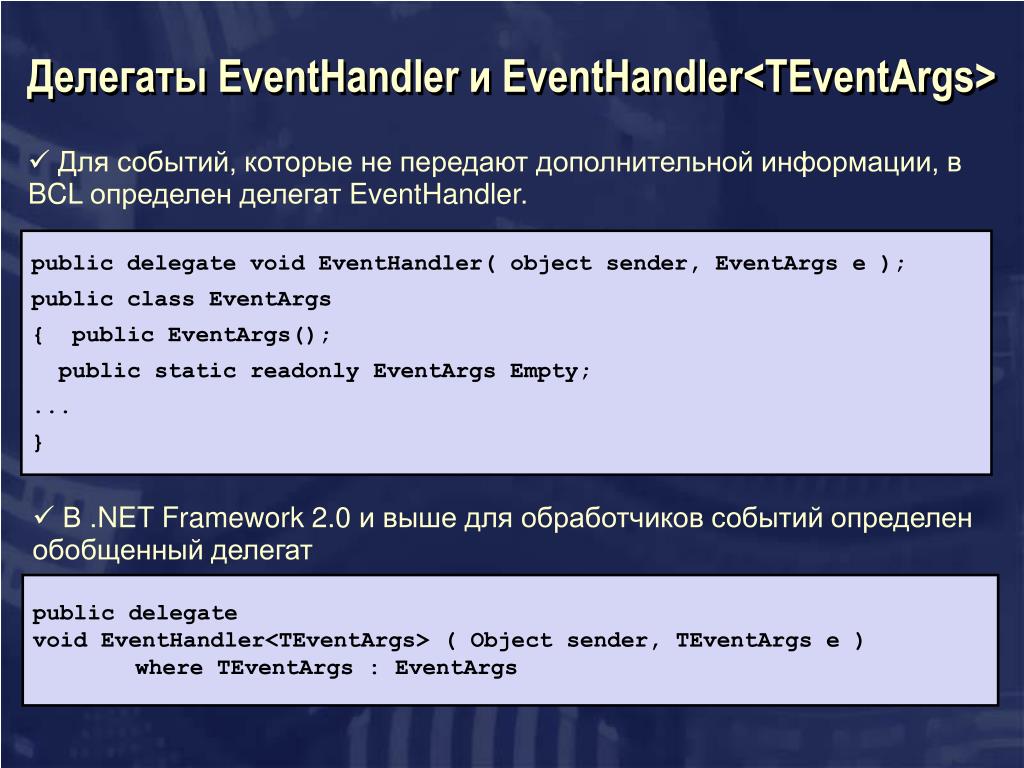 Делегаты EventHandler и EventHandler<TEventArgs>

✓ Для событий, которые не передают дополнительной информации, в BCL определен делегат EventHandler.

public delegate void EventHandler( object sender, EventArgs e );
public class EventArgs
{  public EventArgs();
  public static readonly EventArgs Empty;
...
}

✓ В .NET Framework 2.0 и выше для обработчиков событий определен обобщенный делегат

public delegate
void EventHandler<TEventArgs> ( Object sender, TEventArgs e )
        where TEventArgs : EventArgs